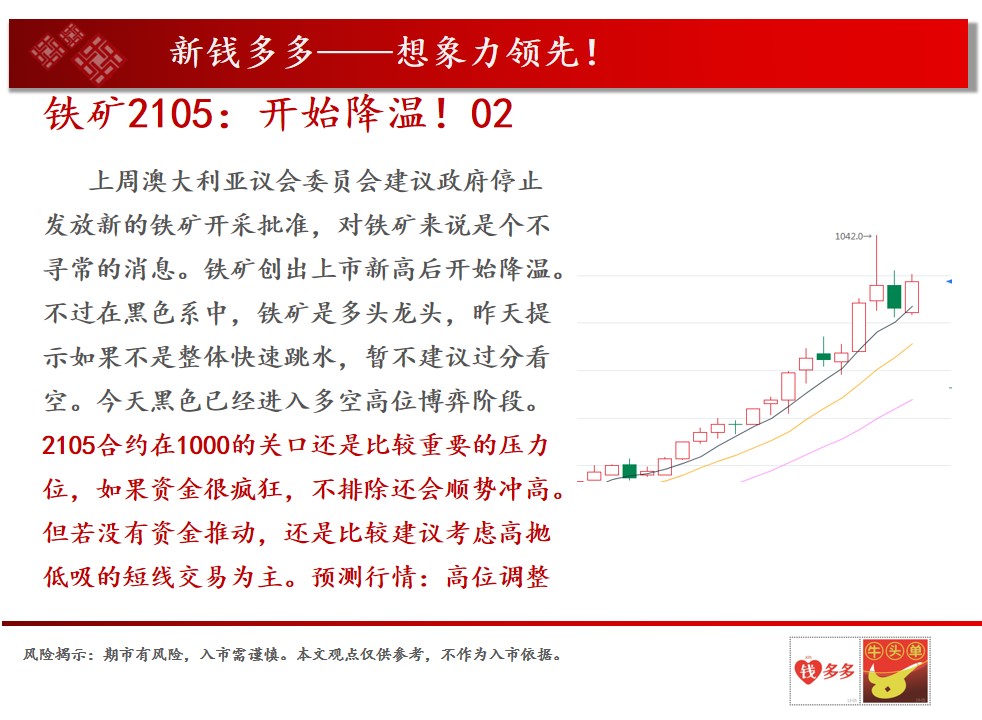 新钱多多——想象力领先!

铁矿2105：开始降温！02

上周澳大利亚议会委员会建议政府停止发放新的铁矿开采批准，对铁矿来说是个不寻常的消息。铁矿创出上市新高后开始降温。不过在黑色系中，铁矿是多头龙头，昨天提示如果不是整体快速跳水，暂不建议过分看空。今天黑色已经进入多空高位博弈阶段。2105合约在1000的关口还是比较重要的压力位，如果资金很疯狂，不排除还会顺势冲高。但若没有资金推动，还是比较建议考虑高抛低吸的短线交易为主。预测行情：高位调整

1042.0

风险揭示：期市有风险，入市需谨慎。本文观点仅供参考，不作为入市依据。

钱多多

牛头单